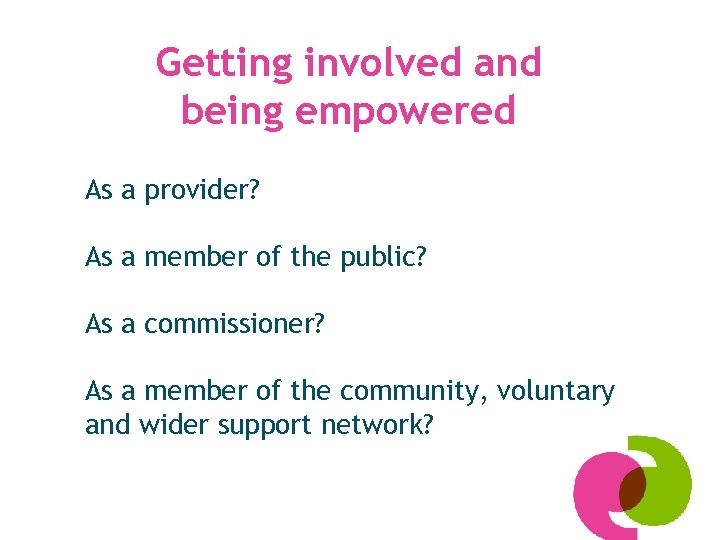 Getting involved and being empowered

As a provider?

As a member of the public?

As a commissioner?

As a member of the community, voluntary and wider support network?